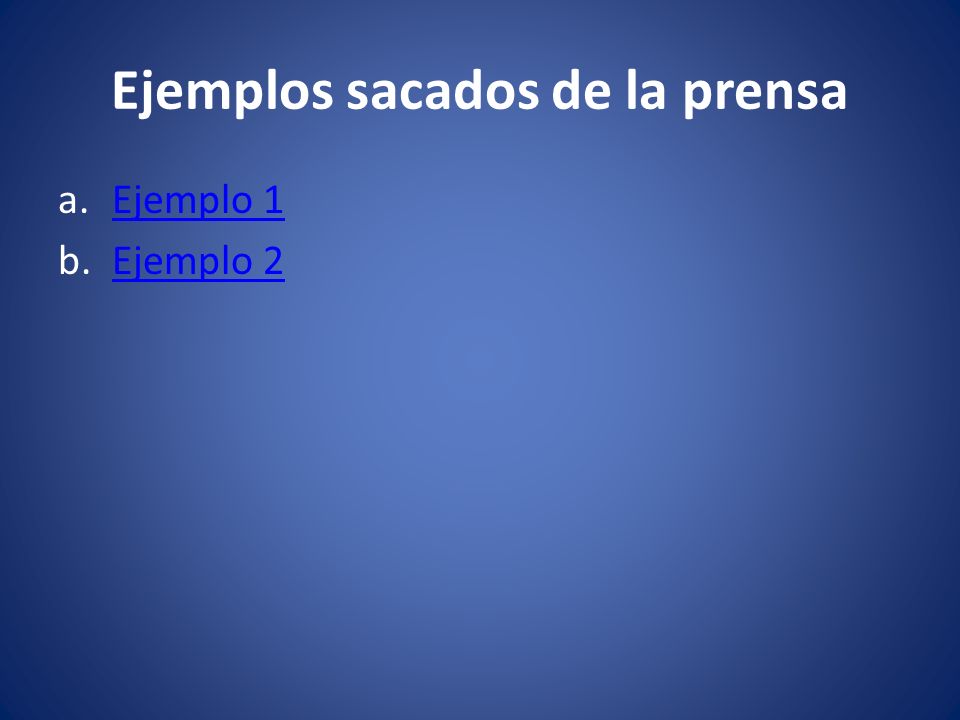 Ejemplos sacados de la prensa

a. Ejemplo 1
b. Ejemplo 2